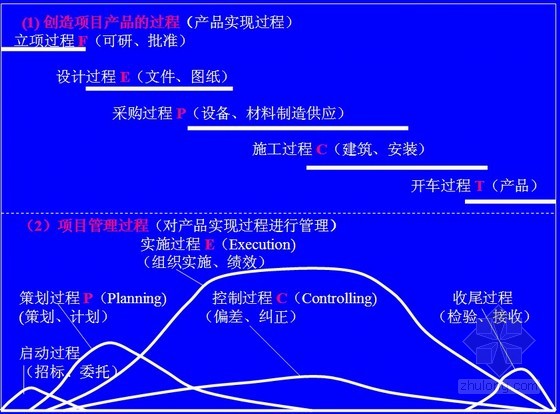 (1) 创造项目产品的过程（产品实现过程）

立项过程 F（可研、批准）

设计过程 E（文件、图纸）

采购过程 P（设备、材料制造供应）

施工过程 C（建筑、安装）

开车过程 T（产品）

（2）项目管理过程（对产品实现过程进行管理）

实施过程 E（Execution)
（组织实施、绩效）

策划过程 P（Planning)
(策划、计划）

控制过程 C（Controlling)
（偏差、纠正）

收尾过程
（检验、接收）

启动过程
（招标、委托）

zhulong.com